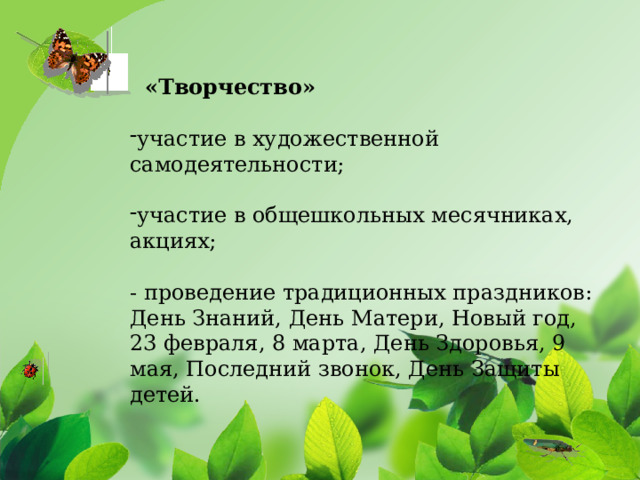 «Творчество»

-участие в художественной самодеятельности;

-участие в общешкольных месячниках, акциях;

- проведение традиционных праздников: День Знаний, День Матери, Новый год, 23 февраля, 8 марта, День Здоровья, 9 мая, Последний звонок, День Защиты детей.